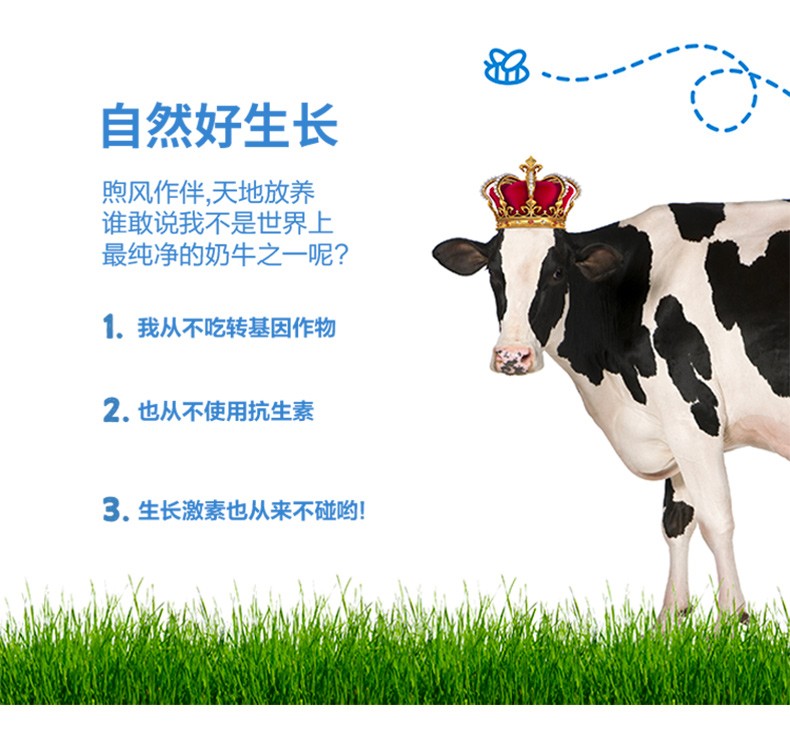 自然好生长

煦风作伴,天地放养
谁敢说我不是世界上
最纯净的奶牛之一呢?

1. 我从不吃转基因作物

2. 也从不使用抗生素

3. 生长激素也从来不碰哟!